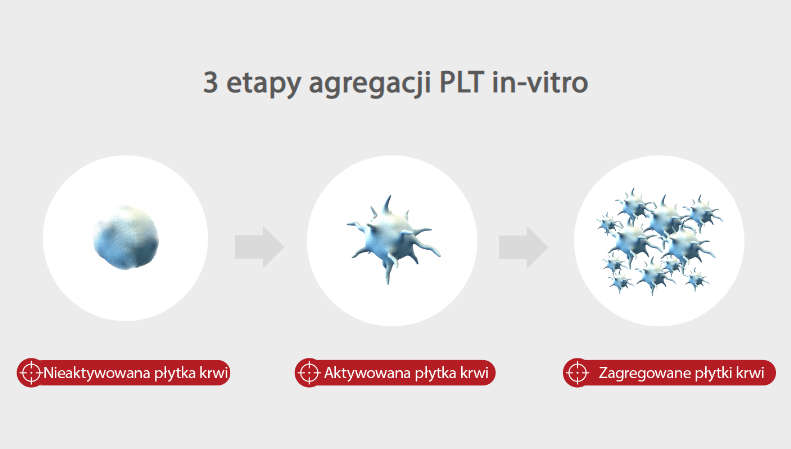 3 etapy agregacji PLT in-vitro

Nieaktywowana płytka krwi

Aktywowana płytka krwi

Zagregowane płytki krwi